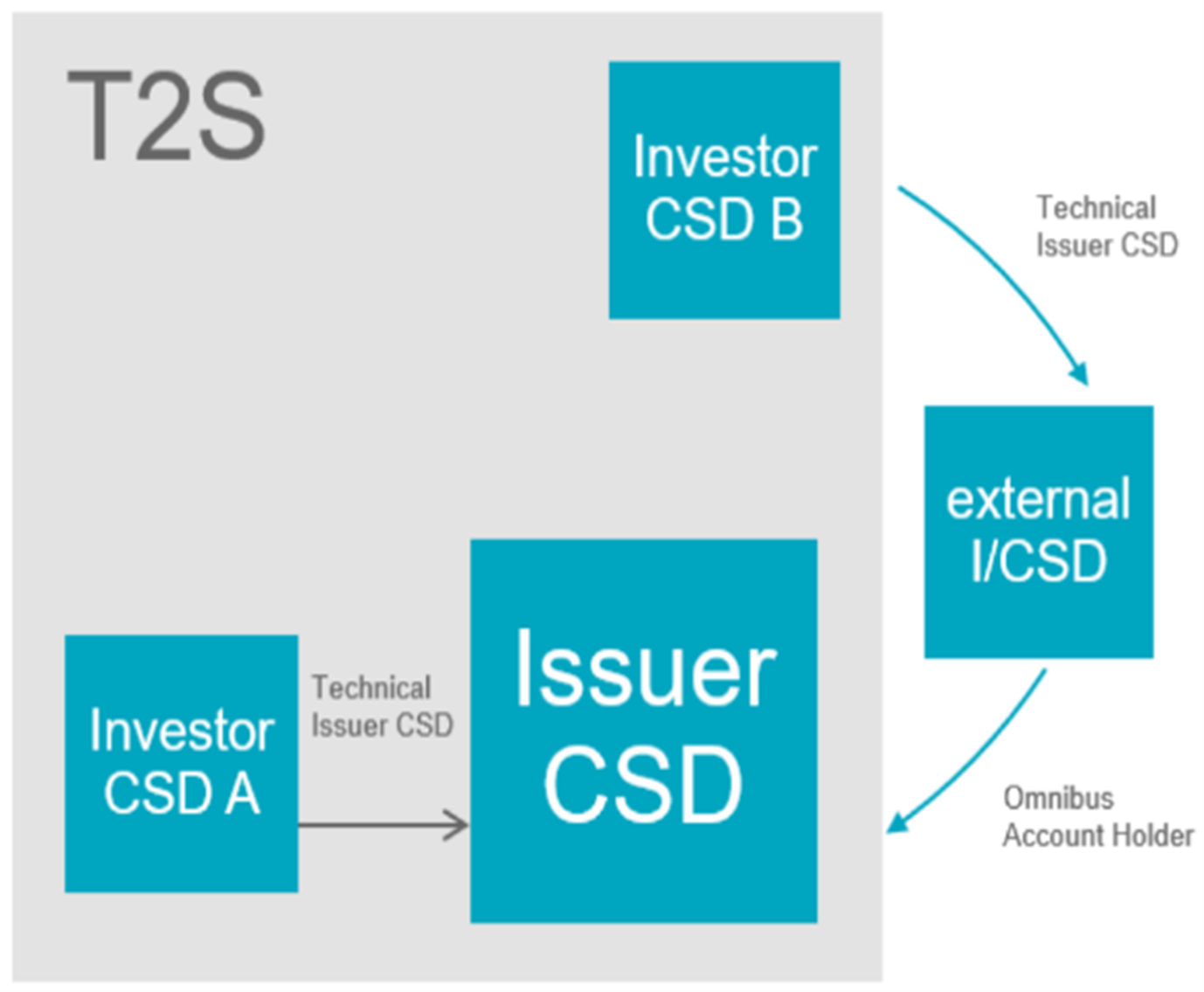 T2S

Investor CSD B

Technical Issuer CSD

external I/CSD

Investor CSD A

Technical Issuer CSD

Issuer CSD

Omnibus Account Holder